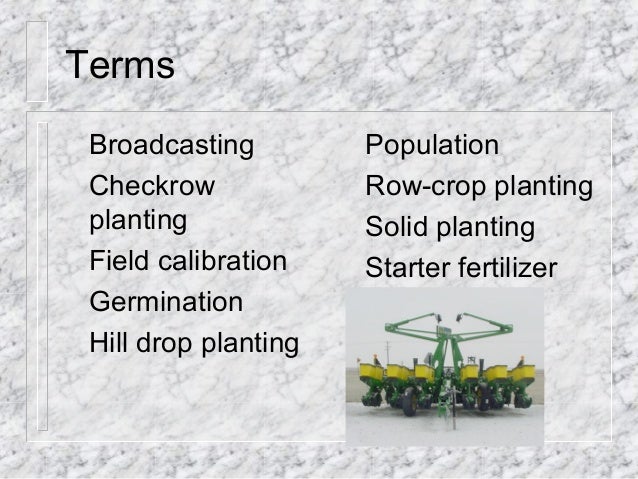 Terms

Broadcasting
Checkrow planting
Field calibration
Germination
Hill drop planting

Population
Row-crop planting
Solid planting
Starter fertilizer